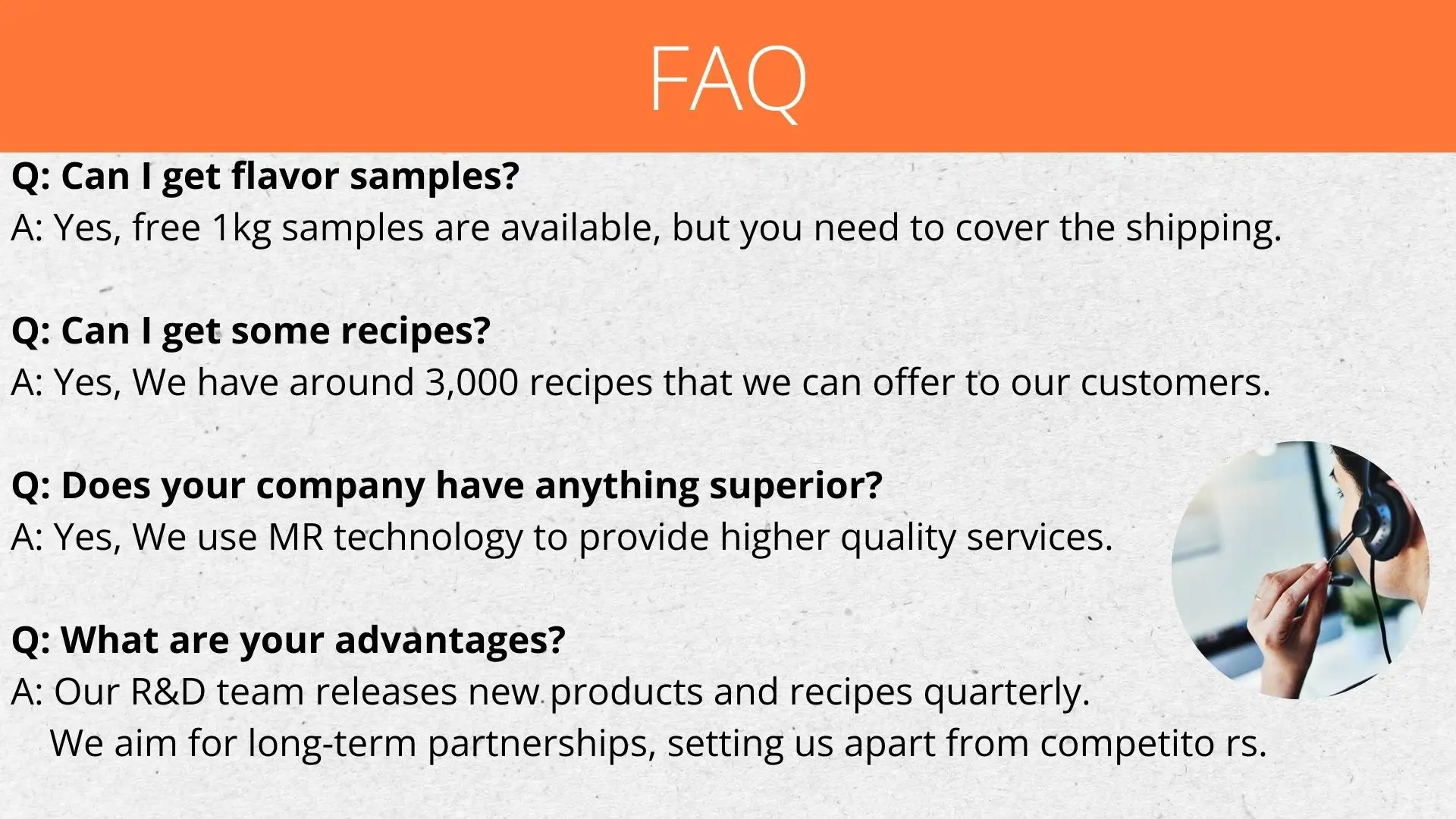 FAQ

Q: Can I get flavor samples?
A: Yes, free 1kg samples are available, but you need to cover the shipping.

Q: Can I get some recipes?
A: Yes, We have around 3,000 recipes that we can offer to our customers.

Q: Does your company have anything superior?
A: Yes, We use MR technology to provide higher quality services.

Q: What are your advantages?
A: Our R&D team releases new products and recipes quarterly.
We aim for long-term partnerships, setting us apart from competito rs.